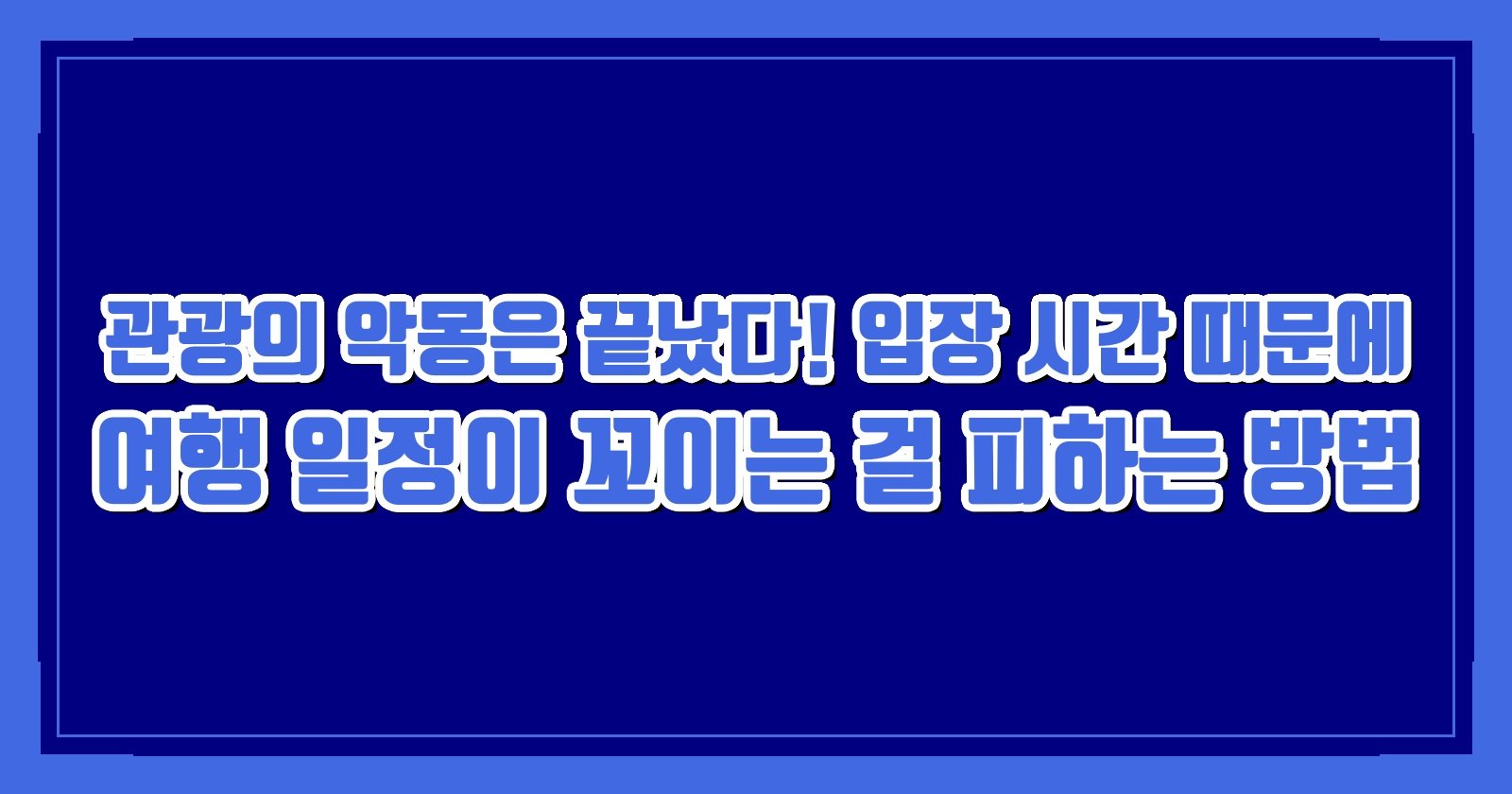 관광의 악몽은 끝났다! 입장 시간 때문에 여행 일정이 꼬이는 걸 피하는 방법